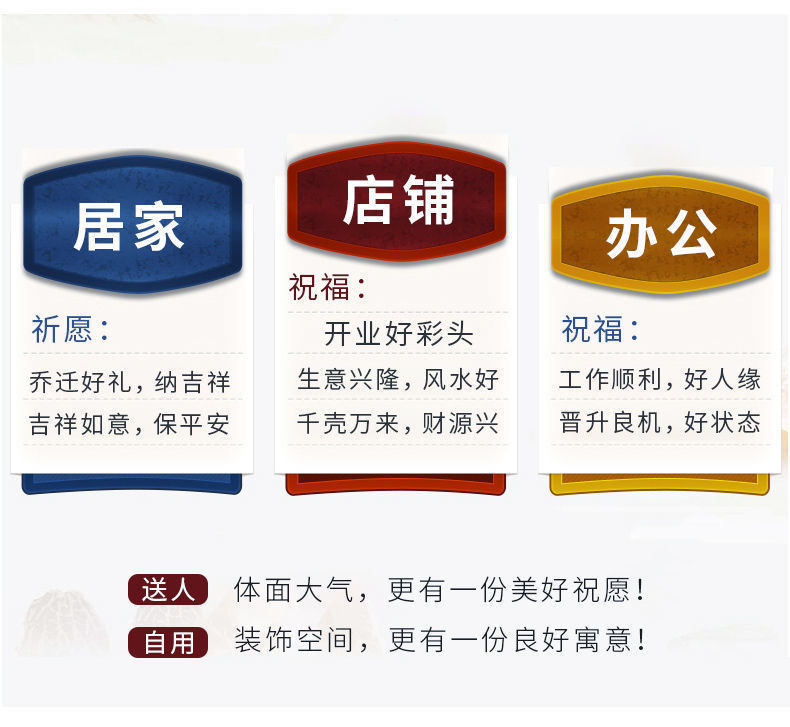 居家

祈愿：

乔迁好礼，纳吉祥

吉祥如意，保平安

店铺

祝福：

开业好彩头

生意兴隆，风水好

千壳万来，财源兴

办公

祝福：

工作顺利，好人缘

晋升良机，好状态

送人 体面大气，更有一份美好祝愿！

自用 装饰空间，更有一份良好寓意！